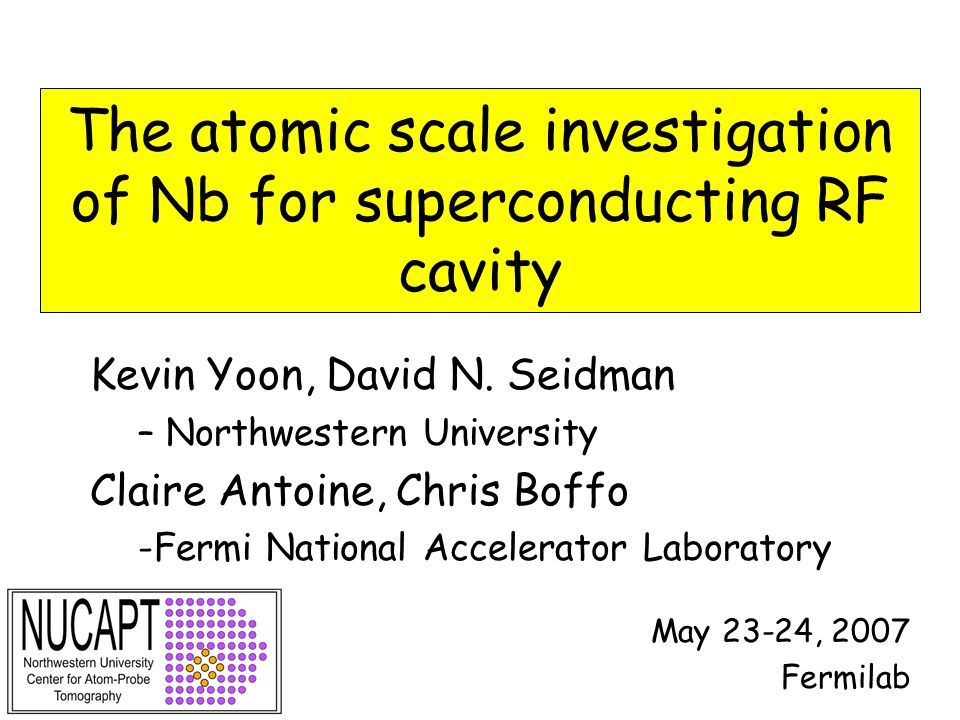 The atomic scale investigation of Nb for superconducting RF cavity

Kevin Yoon, David N. Seidman

– Northwestern University

Claire Antoine, Chris Boffo

-Fermi National Accelerator Laboratory

NUCAPT
Northwestern University
Center for Atom-Probe
Tomography

May 23-24, 2007
Fermilab